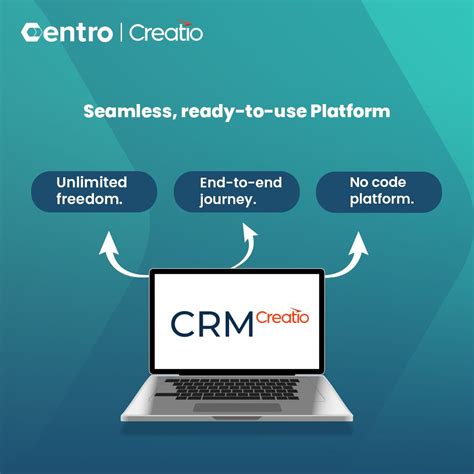 Centro | Creatio

Seamless, ready-to-use Platform

Unlimited freedom.

End-to-end journey.

No code platform.

CRM Creatio